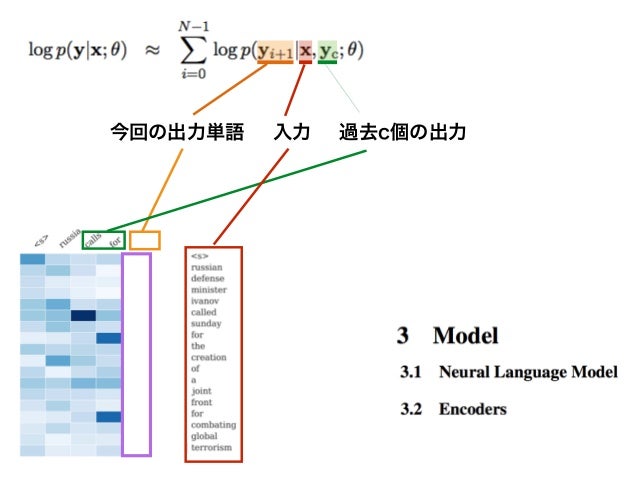 $\log p(\mathbf{y}|\mathbf{x};\theta) \approx \sum_{i=0}^{N-1} \log p(\mathbf{y}_{i+1}|\mathbf{x}, \mathbf{y}_c;\theta)$

今回の出力単語　入力　過去c個の出力

<s> russia calls for

<s>
russian
defense
minister
ivanov
called
sunday
for
the
creation
of
a
joint
front
for
combating
global
terrorism

3 Model

3.1 Neural Language Model

3.2 Encoders